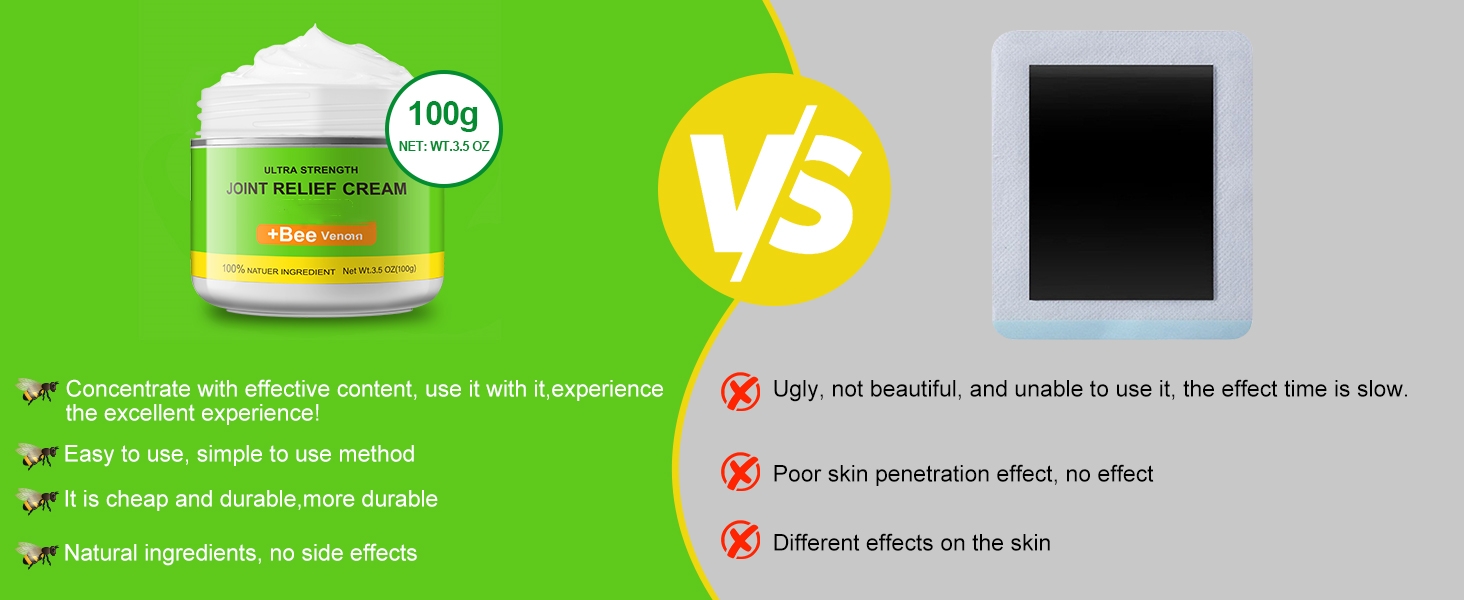 100g
NET: WT.3.5 OZ

ULTRA STRENGTH
JOINT RELIEF CREAM
+Bee Venom
100% NATUER INGREDIENT Net Wt.3.5 OZ(100g)

VS

Concentrate with effective content, use it with it,experience the excellent experience!

Easy to use, simple to use method

It is cheap and durable,more durable

Natural ingredients, no side effects

Ugly, not beautiful, and unable to use it, the effect time is slow.

Poor skin penetration effect, no effect

Different effects on the skin